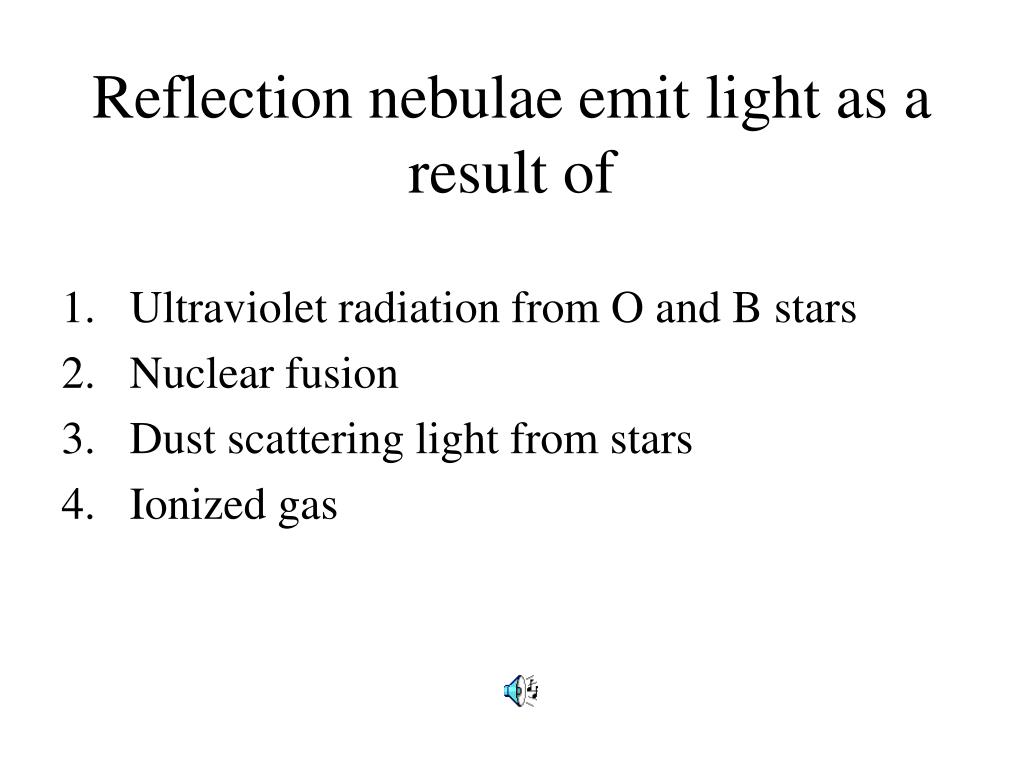 Reflection nebulae emit light as a result of

1. Ultraviolet radiation from O and B stars
2. Nuclear fusion
3. Dust scattering light from stars
4. Ionized gas